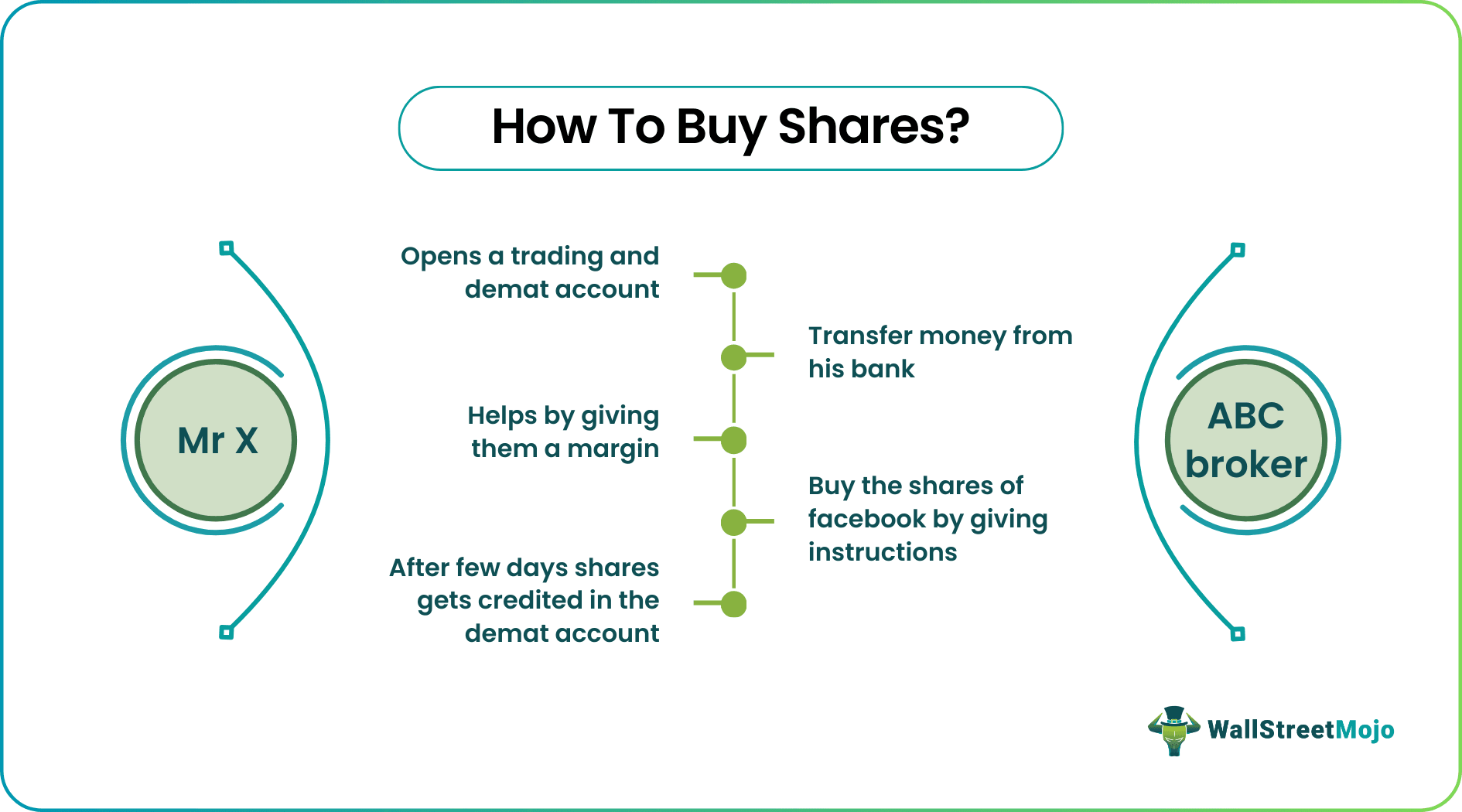 How To Buy Shares?

Mr X

Opens a trading and demat account

Transfer money from his bank

Helps by giving them a margin

Buy the shares of facebook by giving instructions

After few days shares gets credited in the demat account

ABC broker

WallStreetMojo